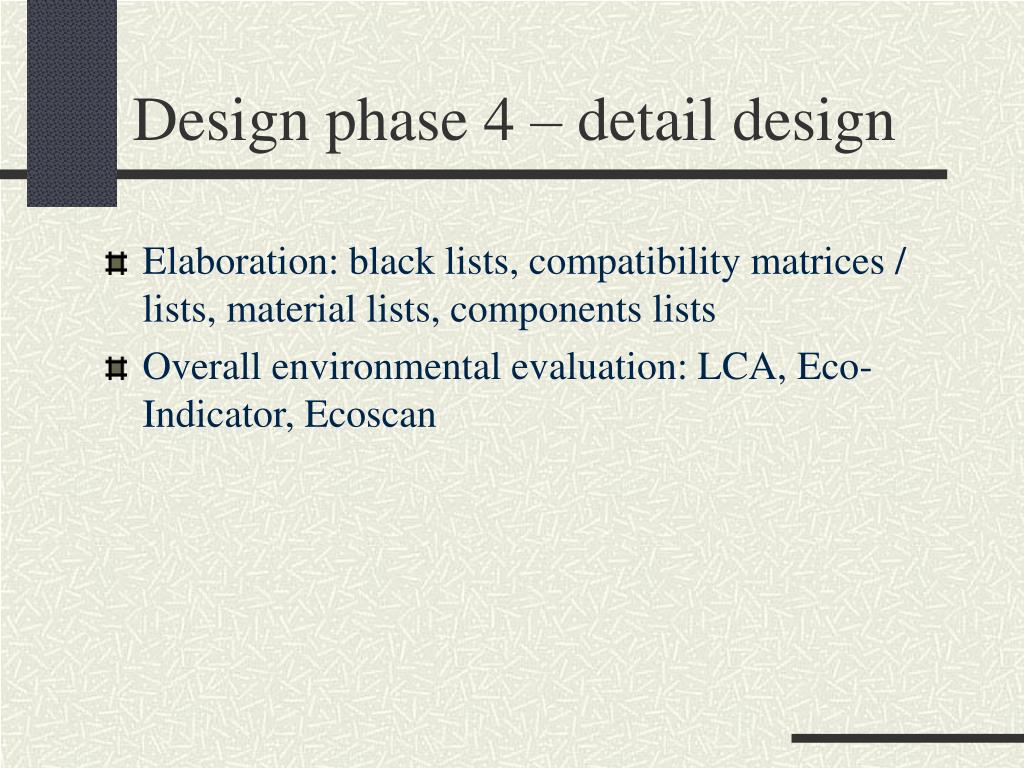 Design phase 4 – detail design

Elaboration: black lists, compatibility matrices / lists, material lists, components lists

Overall environmental evaluation: LCA, Eco-Indicator, Ecoscan